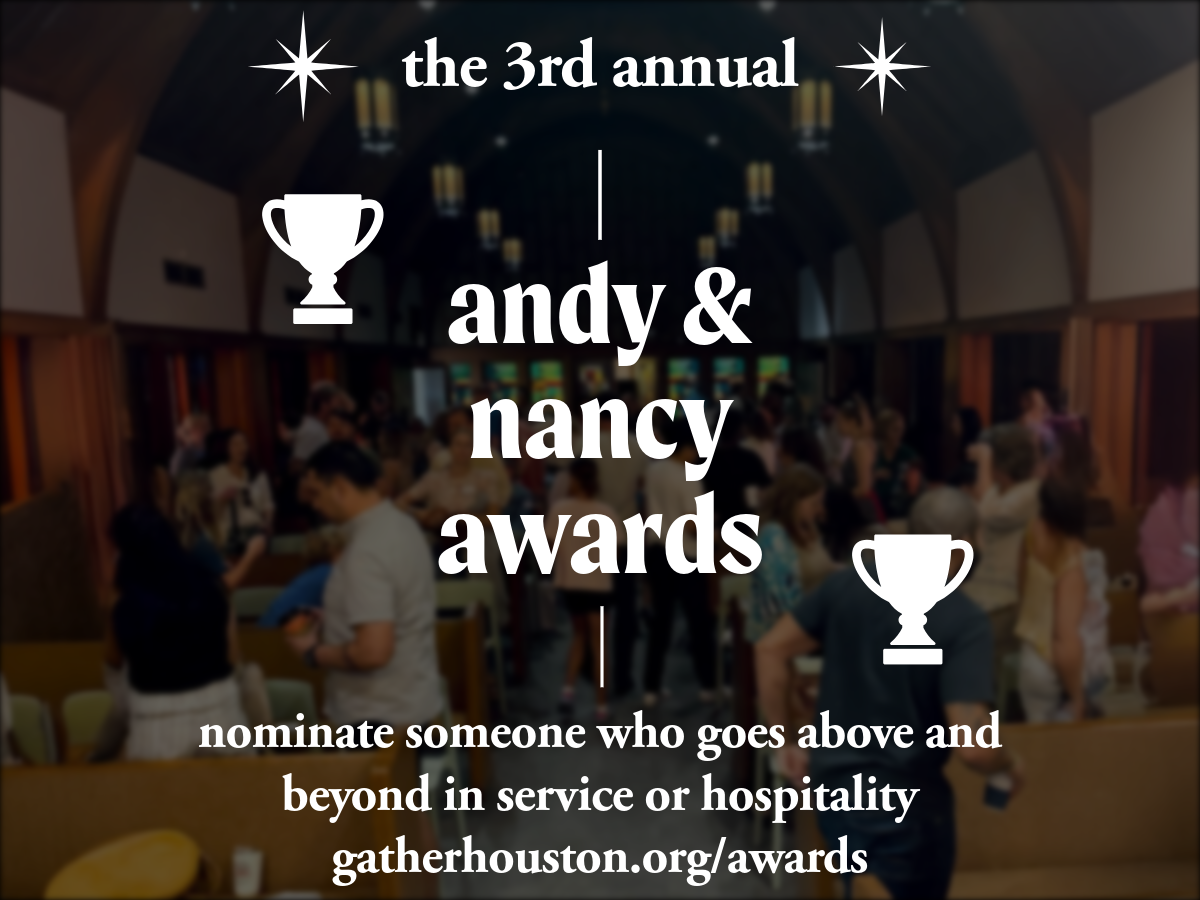 the 3rd annual

andy & nancy awards

nominate someone who goes above and beyond in service or hospitality
gatherhouston.org/awards